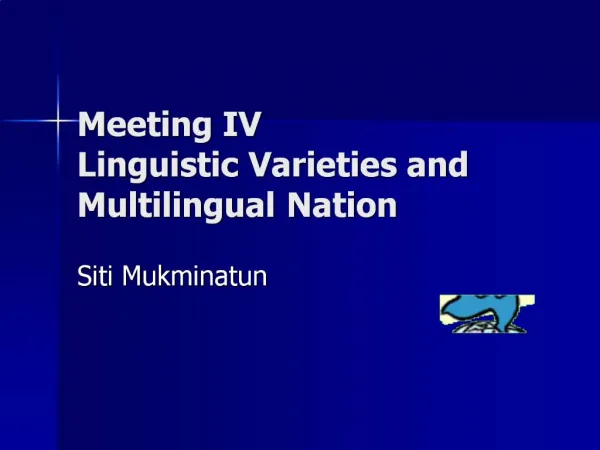 Meeting IV
Linguistic Varieties and Multilingual Nation

Siti Mukminatun